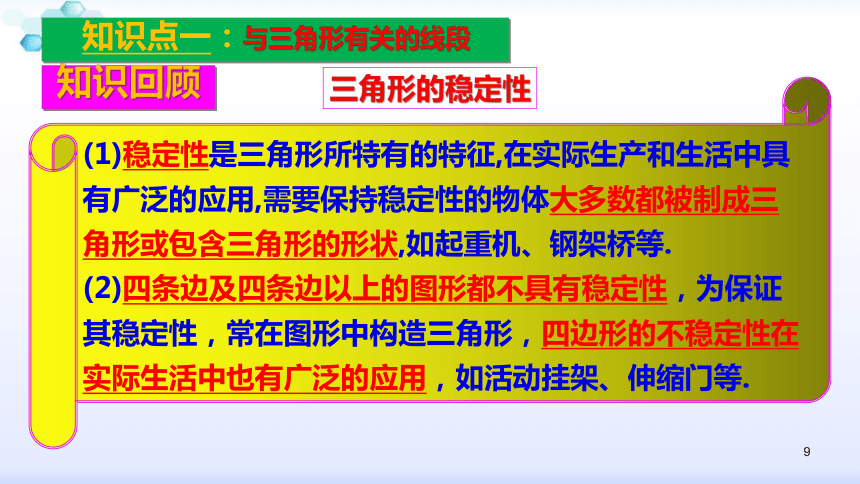 知识点一：与三角形有关的线段

知识回顾

三角形的稳定性

(1)稳定性是三角形所特有的特征,在实际生产和生活中具有广泛的应用,需要保持稳定性的物体大多数都被制成三角形或包含三角形的形状,如起重机、钢架桥等.

(2)四条边及四条边以上的图形都不具有稳定性，为保证其稳定性，常在图形中构造三角形，四边形的不稳定性在实际生活中也有广泛的应用，如活动挂架、伸缩门等.

9